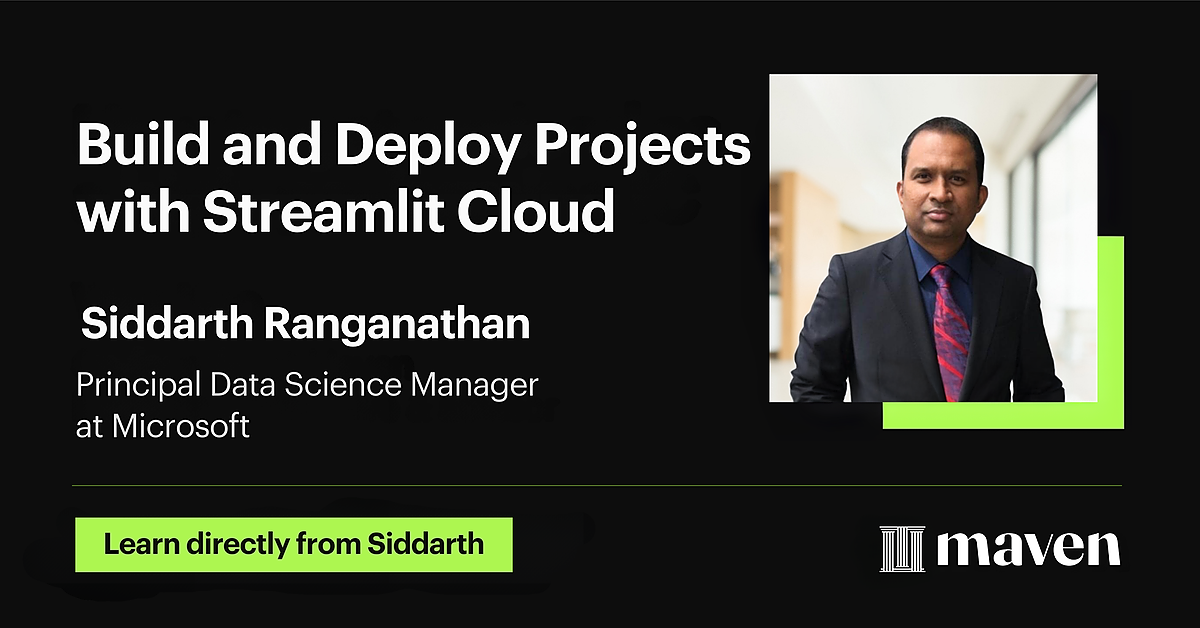 Build and Deploy Projects with Streamlit Cloud

Siddarth Ranganathan

Principal Data Science Manager at Microsoft

Learn directly from Siddarth

maven